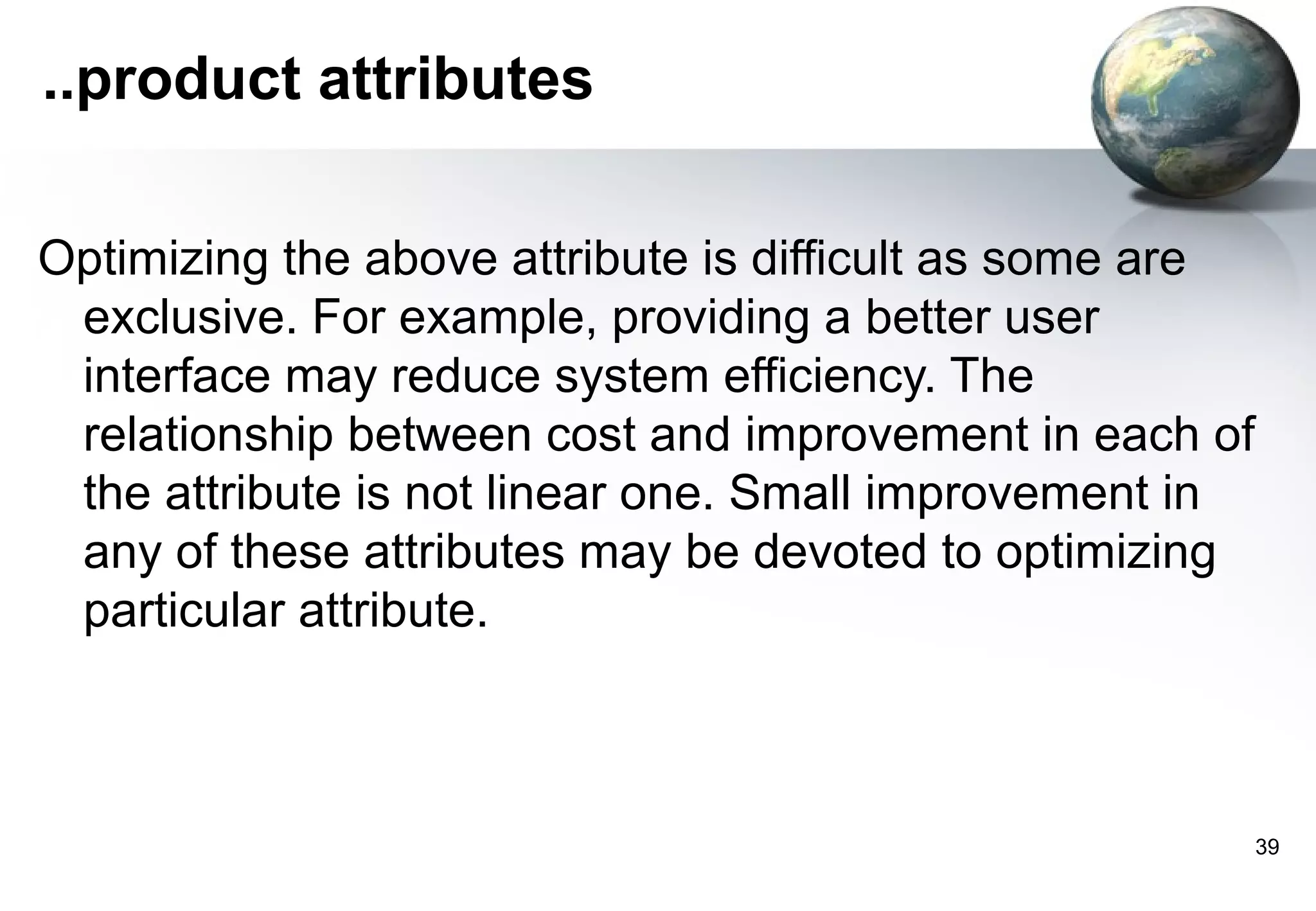 ..product attributes

Optimizing the above attribute is difficult as some are exclusive. For example, providing a better user interface may reduce system efficiency. The relationship between cost and improvement in each of the attribute is not linear one. Small improvement in any of these attributes may be devoted to optimizing particular attribute.

39